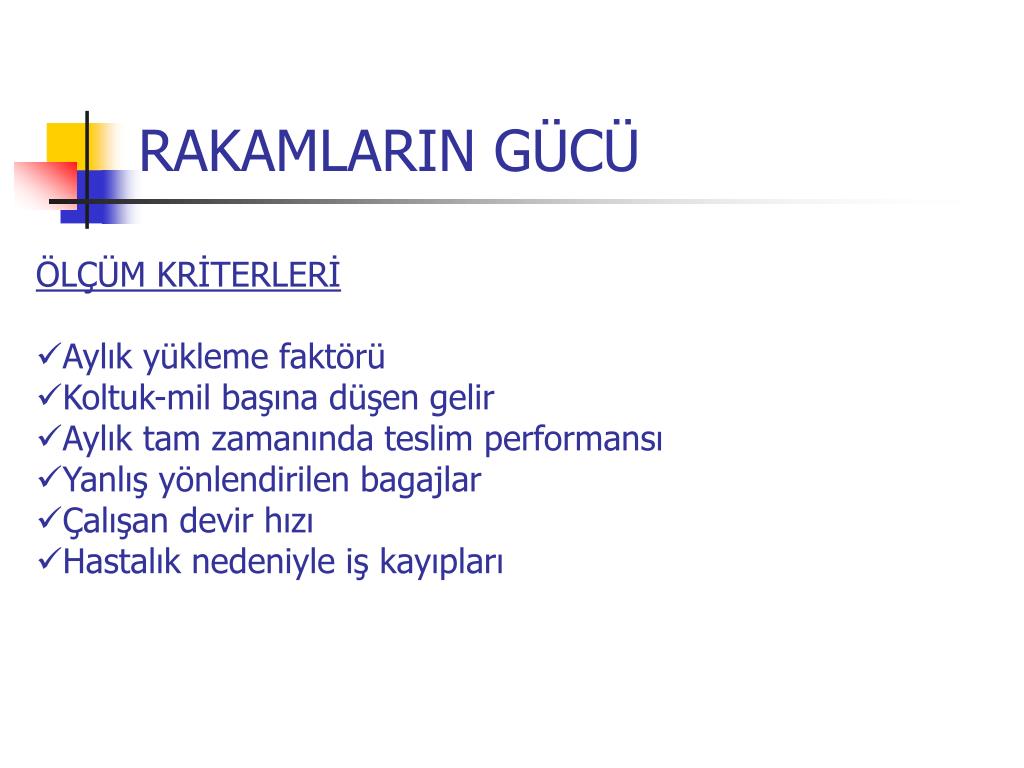 RAKAMLARIN GÜCÜ

ÖLÇÜM KRİTERLERİ

✓Aylık yükleme faktörü
✓Koltuk-mil başına düşen gelir
✓Aylık tam zamanında teslim performansı
✓Yanlış yönlendirilen bagajlar
✓Çalışan devir hızı
✓Hastalık nedeniyle iş kayıpları